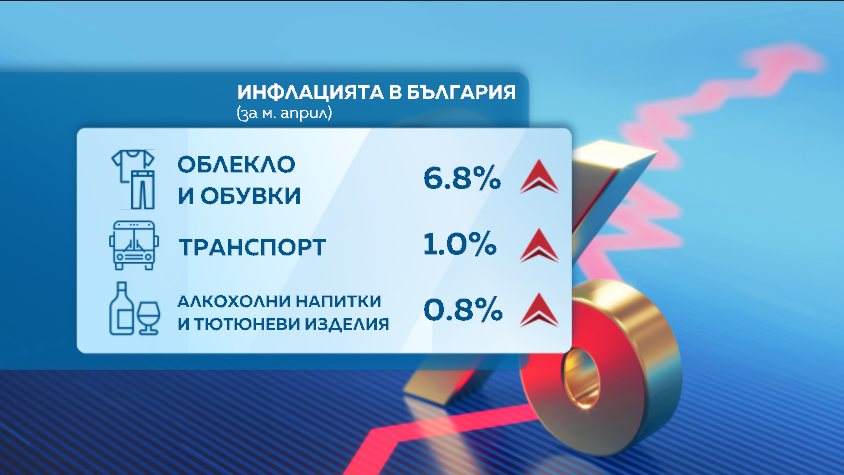 ИНФЛАЦИЯТА В БЪЛГАРИЯ
(за м. април)

ОБЛЕКЛО И ОБУВКИ 6.8%

ТРАНСПОРТ 1.0%

АЛКОХОЛНИ НАПИТКИ И ТЮТЮНЕВИ ИЗДЕЛИЯ 0.8%